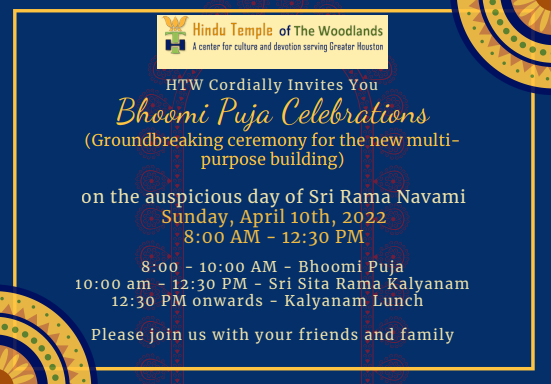 Hindu Temple of The Woodlands
A center for culture and devotion serving Greater Houston

HTW Cordially Invites You
Bhoomi Puja Celebrations
(Groundbreaking ceremony for the new multi-purpose building)

on the auspicious day of Sri Rama Navami
Sunday, April 10th, 2022
8:00 AM - 12:30 PM

8:00 - 10:00 AM - Bhoomi Puja
10:00 am - 12:30 PM - Sri Sita Rama Kalyanam
12:30 PM onwards - Kalyanam Lunch

Please join us with your friends and family